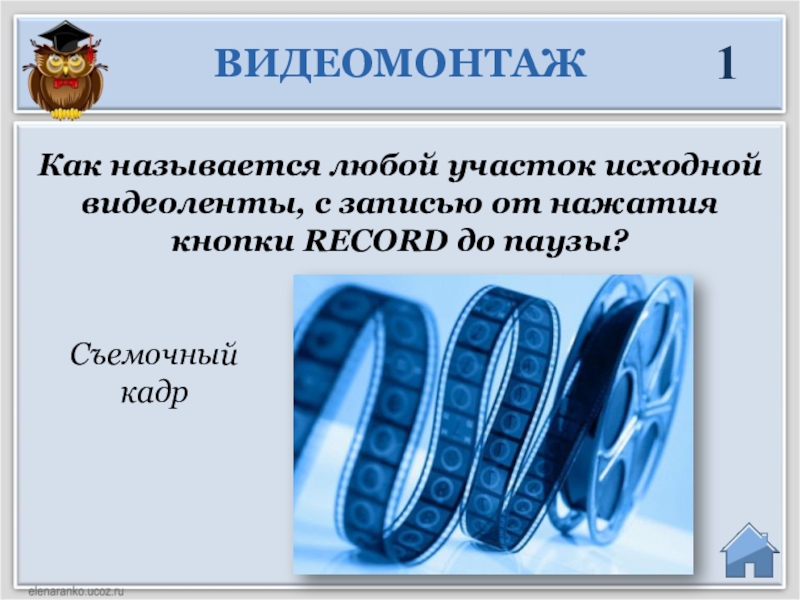 ВИДЕОМОНТАЖ 1

Как называется любой участок исходной видеоленты, с записью от нажатия кнопки RECORD до паузы?

Съемочный кадр

elenaranko.ucoz.ru